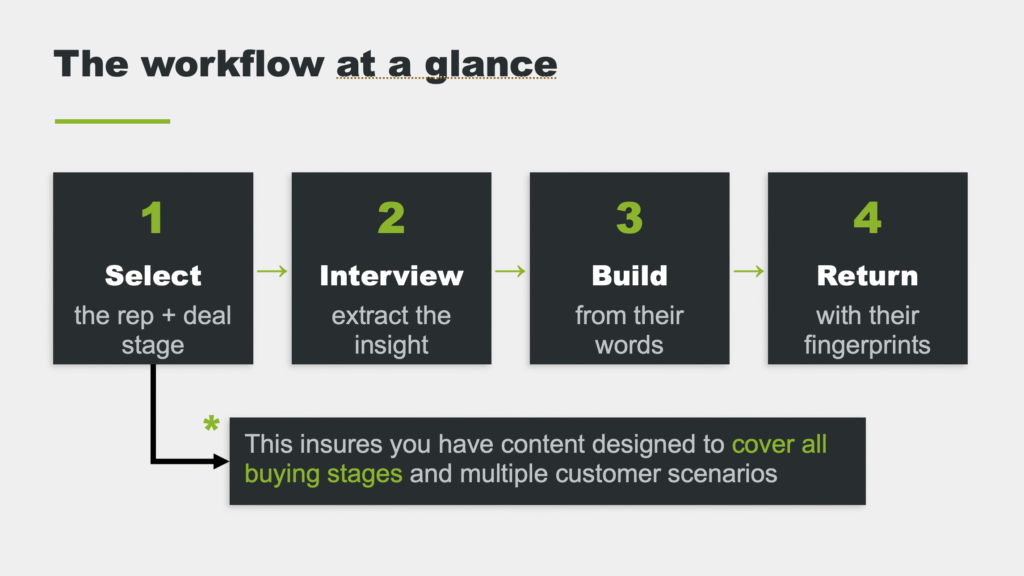 The workflow at a glance

1
Select
the rep + deal stage

→

2
Interview
extract the insight

→

3
Build
from their words

→

4
Return
with their fingerprints

*

This insures you have content designed to cover all buying stages and multiple customer scenarios